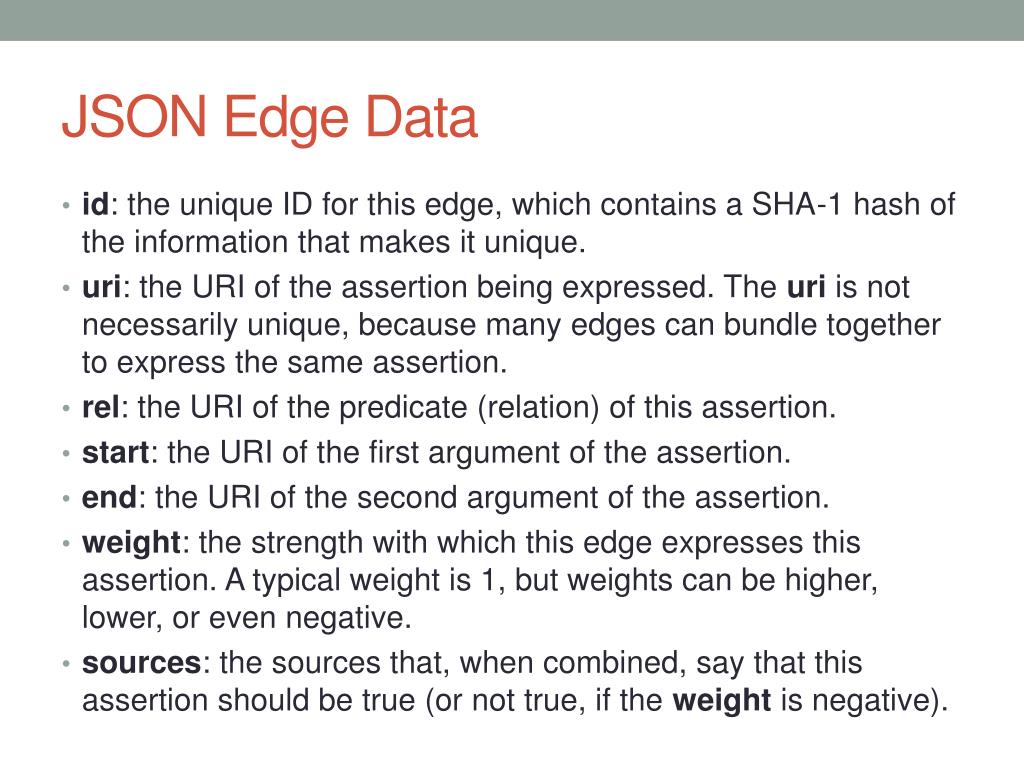 JSON Edge Data

• id: the unique ID for this edge, which contains a SHA-1 hash of the information that makes it unique.
• uri: the URI of the assertion being expressed. The uri is not necessarily unique, because many edges can bundle together to express the same assertion.
• rel: the URI of the predicate (relation) of this assertion.
• start: the URI of the first argument of the assertion.
• end: the URI of the second argument of the assertion.
• weight: the strength with which this edge expresses this assertion. A typical weight is 1, but weights can be higher, lower, or even negative.
• sources: the sources that, when combined, say that this assertion should be true (or not true, if the weight is negative).